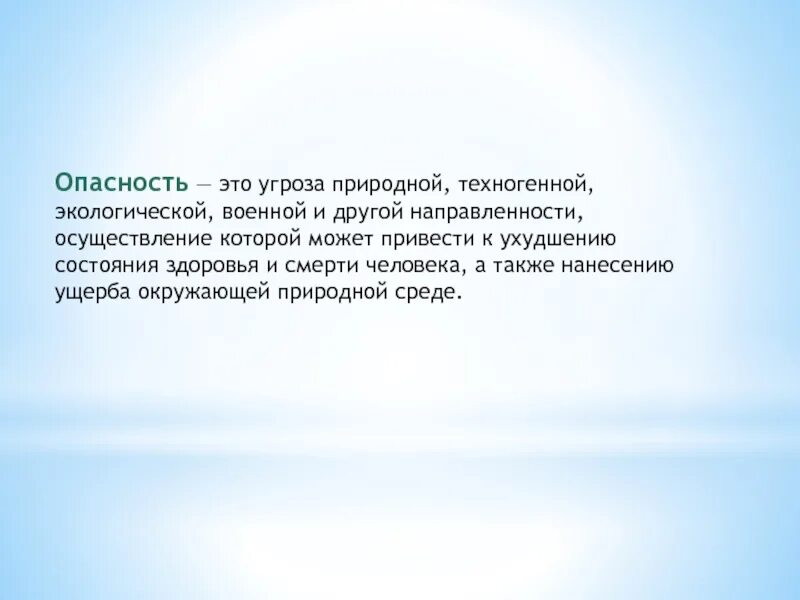 Опасность — это угроза природной, техногенной, экологической, военной и другой направленности, осуществление которой может привести к ухудшению состояния здоровья и смерти человека, а также нанесению ущерба окружающей природной среде.